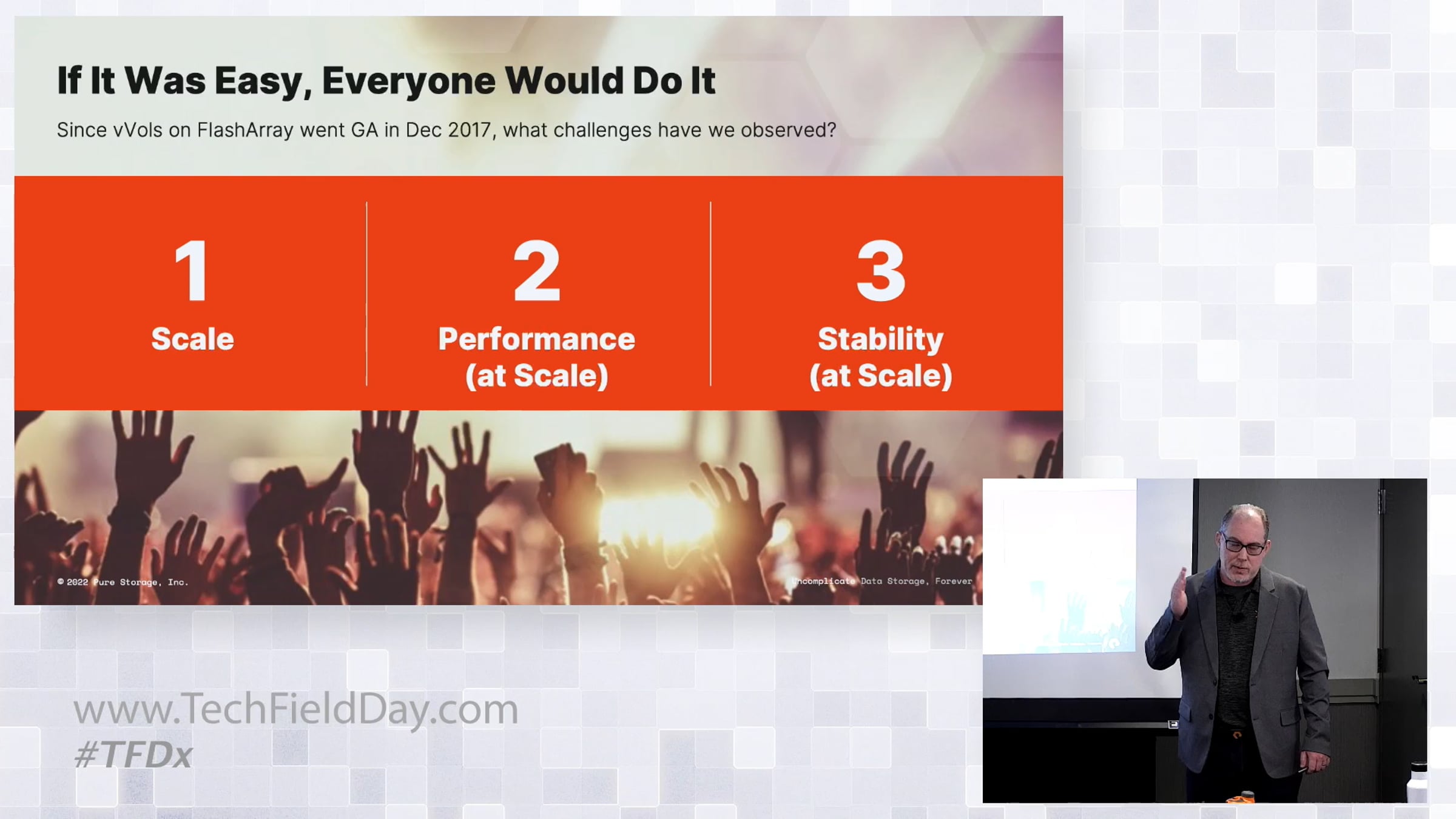 If It Was Easy, Everyone Would Do It

Since vVols on FlashArray went GA in Dec 2017, what challenges have we observed?

1
Scale

2
Performance (at Scale)

3
Stability (at Scale)

© 2022 Pure Storage, Inc.

Uncomplicate Data Storage, Forever

www.TechFieldDay.com
#TFDx